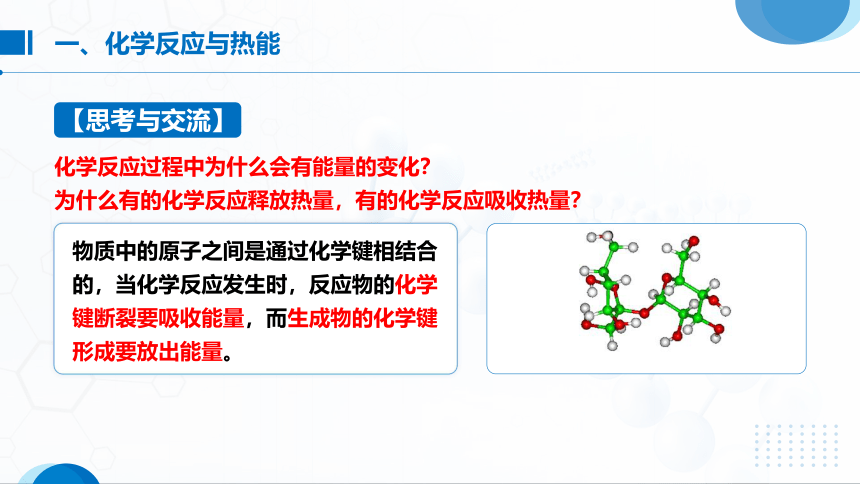 一、化学反应与热能

【思考与交流】

化学反应过程中为什么会有能量的变化？
为什么有的化学反应释放热量，有的化学反应吸收热量？

物质中的原子之间是通过化学键相结合的，当化学反应发生时，反应物的化学键断裂要吸收能量，而生成物的化学键形成要放出能量。